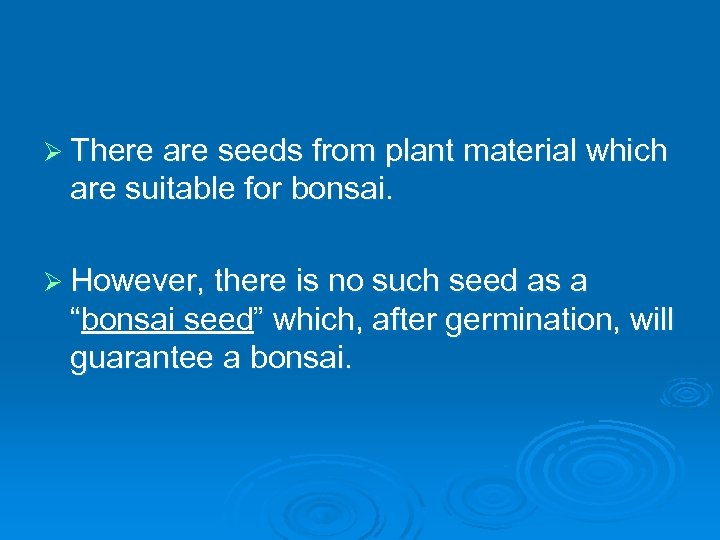 ➢ There are seeds from plant material which are suitable for bonsai.

➢ However, there is no such seed as a “bonsai seed” which, after germination, will guarantee a bonsai.